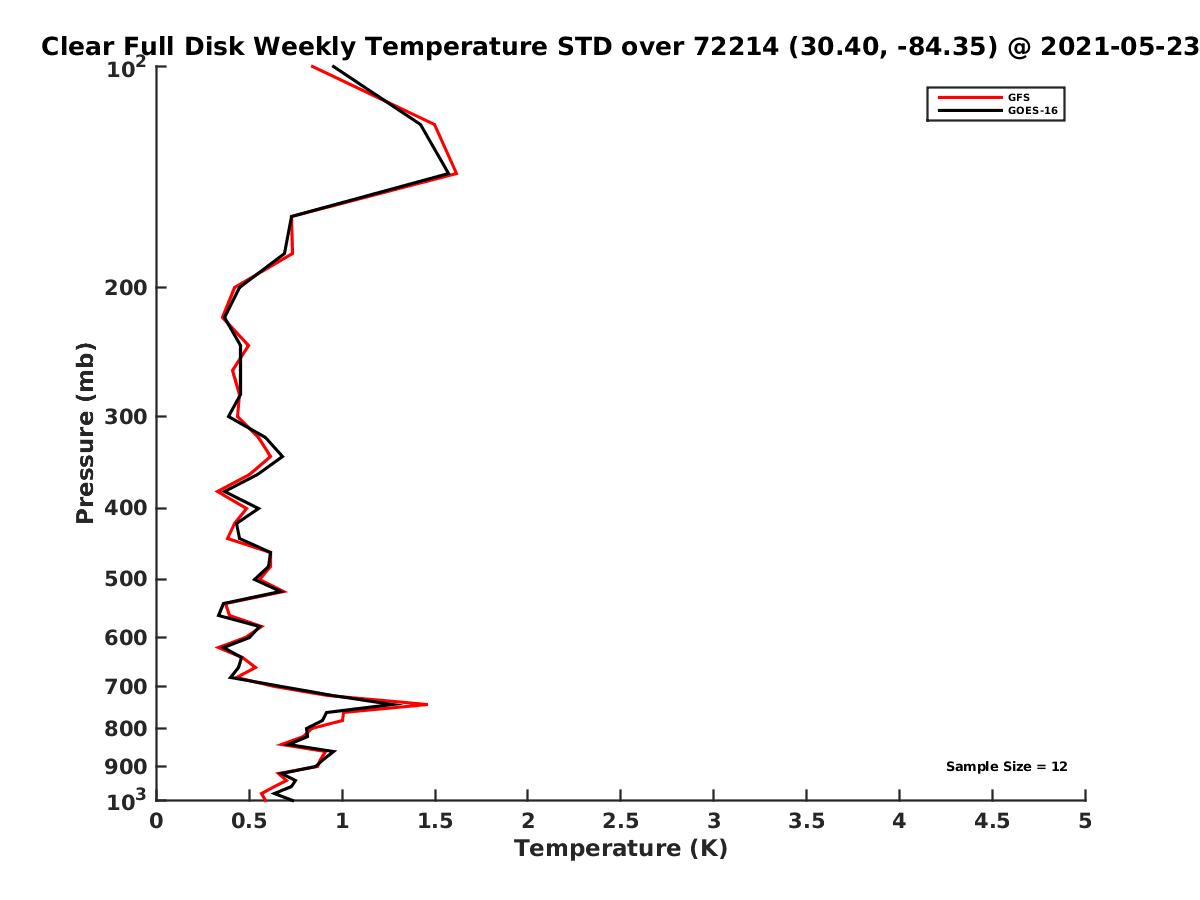 Clear Full Disk Weekly Temperature STD over 72214 (30.40, -84.35) @ 2021-05-23

GFS
GOES-16

Pressure (mb)

$10^2$
200
300
400
500
600
700
800
900
$10^3$

Sample Size = 12

0
0.5
1
1.5
2
2.5
3
3.5
4
4.5
5

Temperature (K)